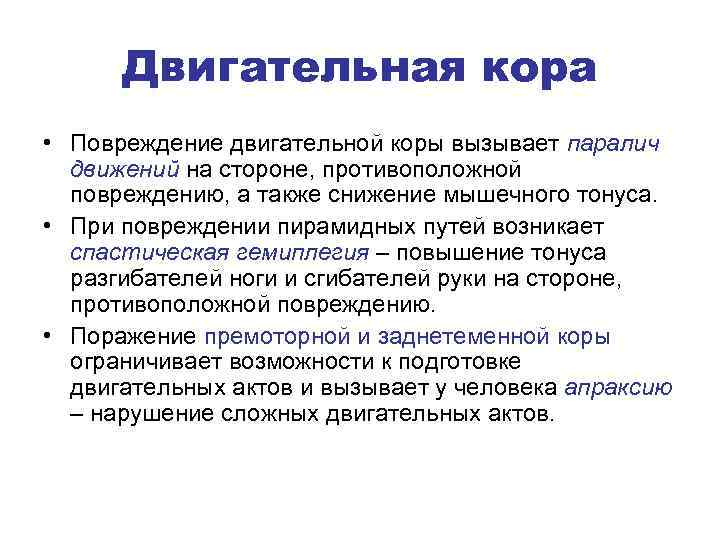 Двигательная кора

• Повреждение двигательной коры вызывает паралич движений на стороне, противоположной повреждению, а также снижение мышечного тонуса.

• При повреждении пирамидных путей возникает спастическая гемиплегия – повышение тонуса разгибателей ноги и сгибателей руки на стороне, противоположной повреждению.

• Поражение премоторной и заднетеменной коры ограничивает возможности к подготовке двигательных актов и вызывает у человека апраксию – нарушение сложных двигательных актов.